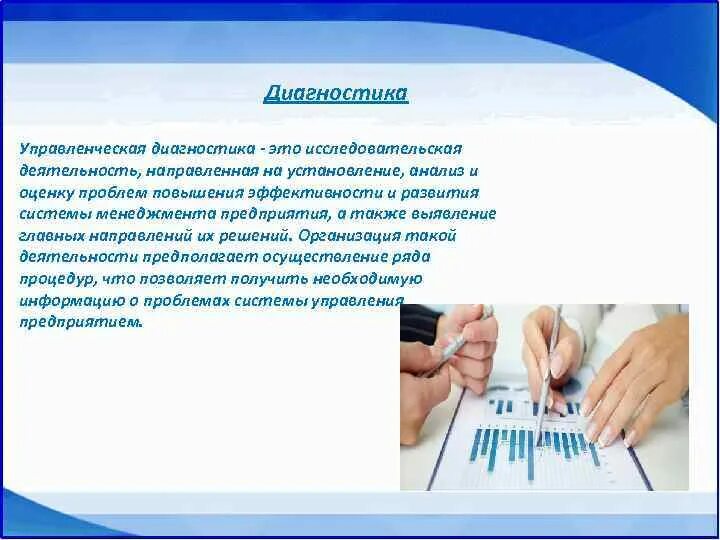 Диагностика

Управленческая диагностика - это исследовательская деятельность, направленная на установление, анализ и оценку проблем повышения эффективности и развития системы менеджмента предприятия, а также выявление главных направлений их решений. Организация такой деятельности предполагает осуществление ряда процедур, что позволяет получить необходимую информацию о проблемах системы управления предприятием.